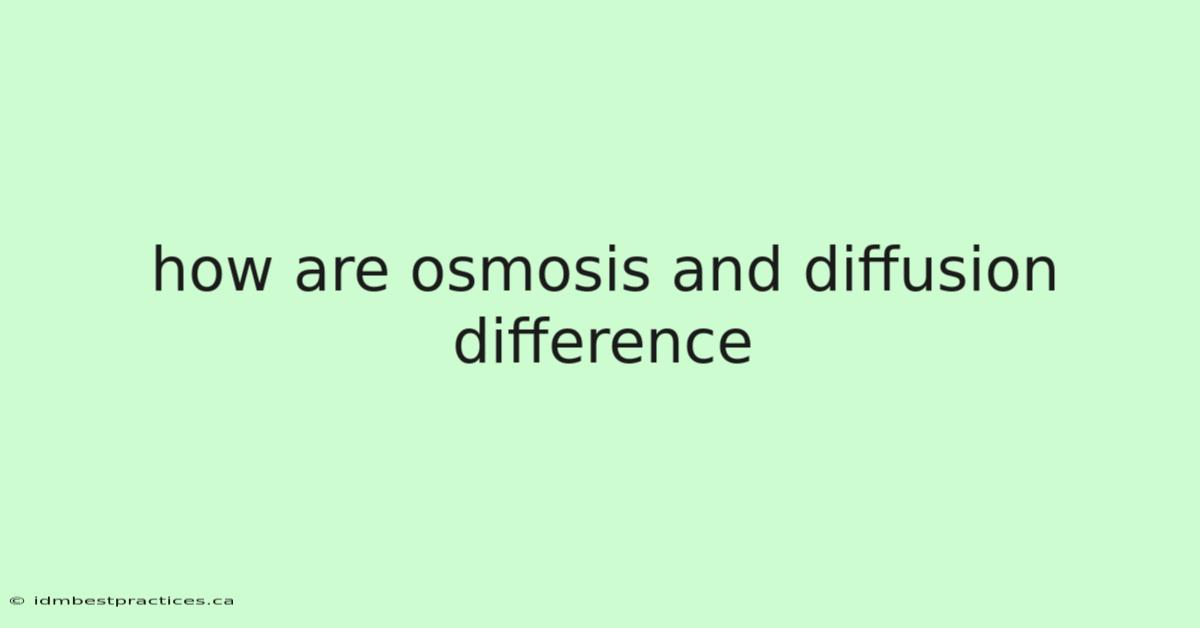 how are osmosis and diffusion difference

© idmbestpractices.ca